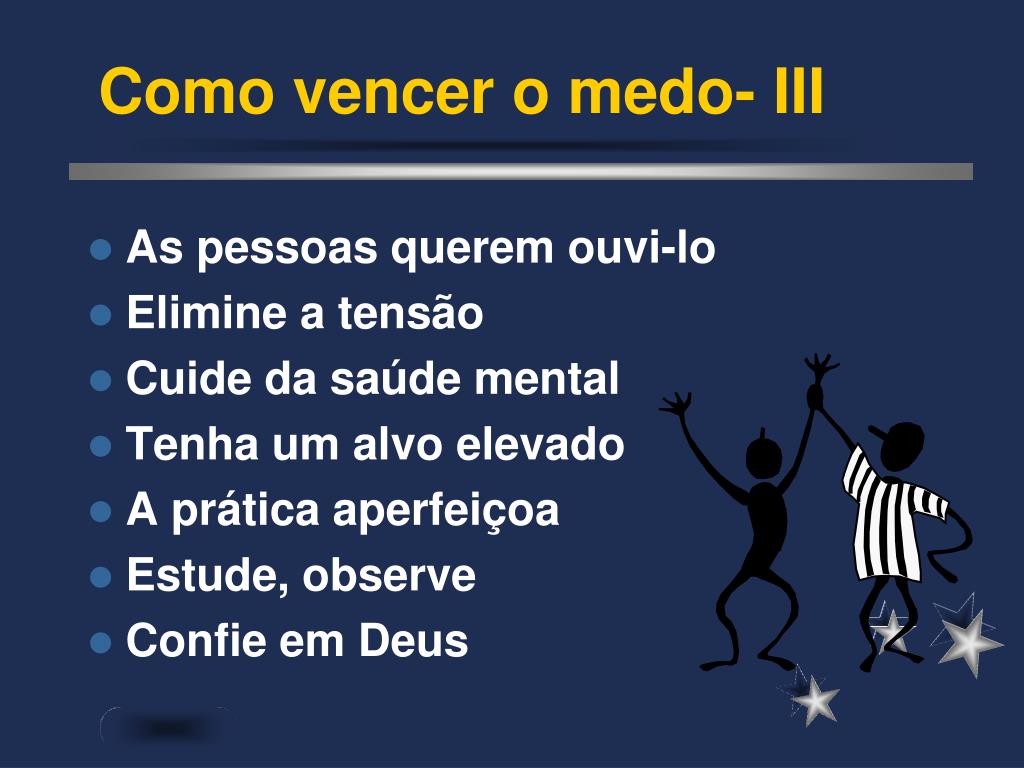 Como vencer o medo- III

- As pessoas querem ouvi-lo
- Elimine a tensão
- Cuide da saúde mental
- Tenha um alvo elevado
- A prática aperfeiçoa
- Estude, observe
- Confie em Deus